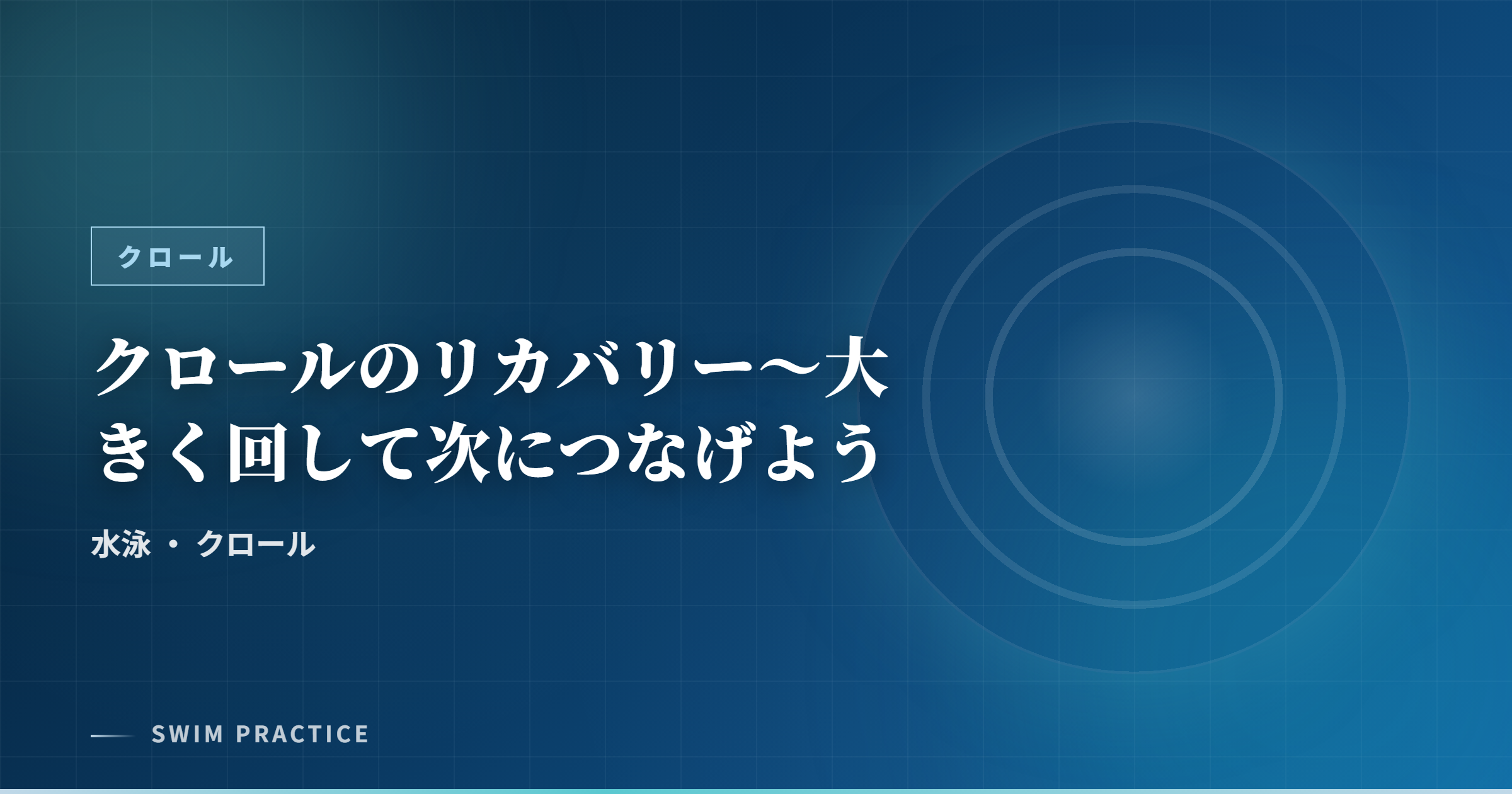 クロール

クロールのリカバリー〜大きく回して次につなげよう

水泳 ・ クロール

SWIM PRACTICE